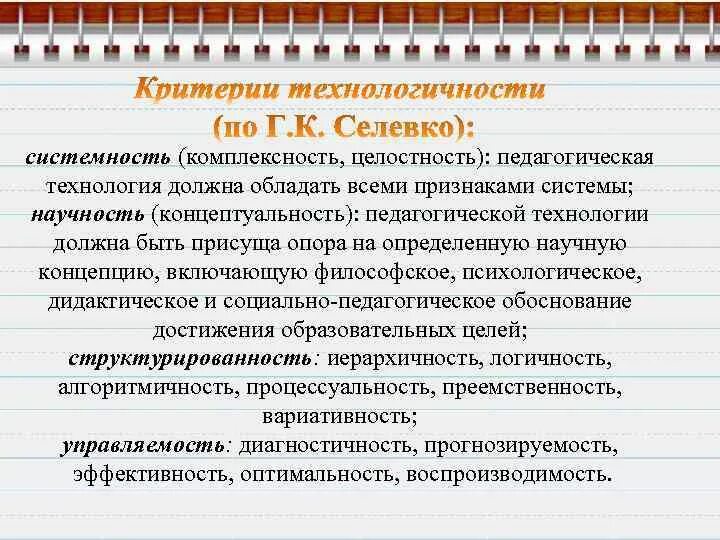 Критерии технологичности
(по Г.К. Селевко):

системность (комплексность, целостность): педагогическая технология должна обладать всеми признаками системы;
научность (концептуальность): педагогической технологии должна быть присуща опора на определенную научную концепцию, включающую философское, психологическое, дидактическое и социально-педагогическое обоснование достижения образовательных целей;
структурированность: иерархичность, логичность, алгоритмичность, процессуальность, преемственность, вариативность;
управляемость: диагностичность, прогнозируемость, эффективность, оптимальность, воспроизводимость.